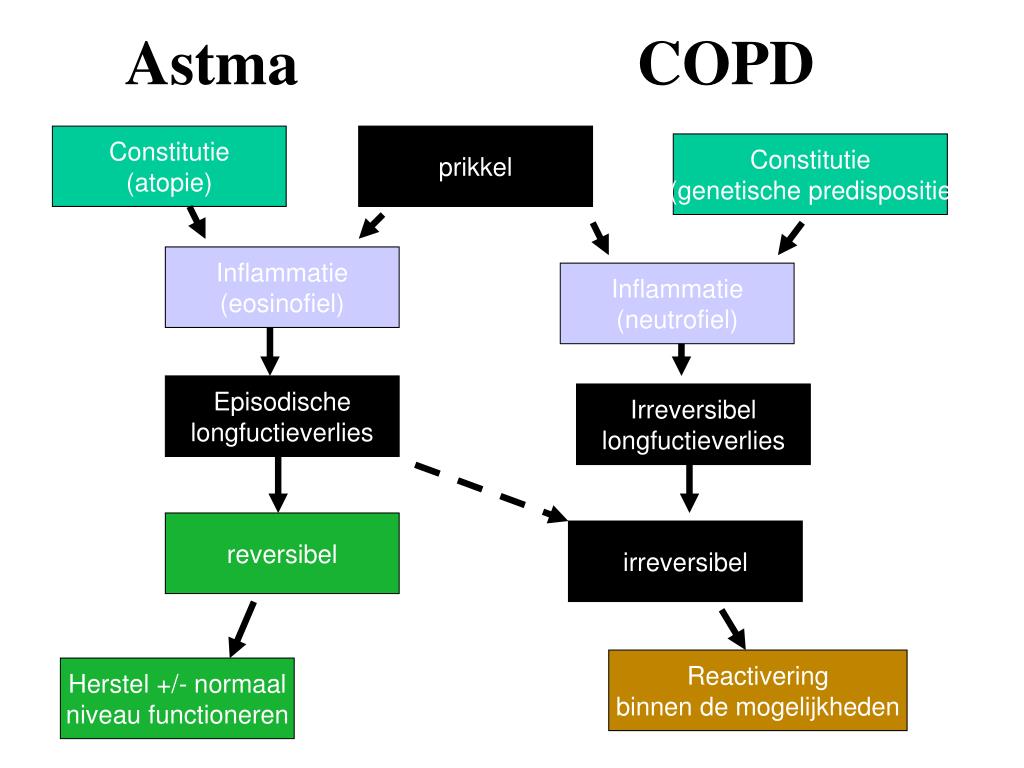 Astma

COPD

Constitutie
(atopie)

prikkel

Constitutie
(genetische predispositie

Inflammatie
(eosinofiel)

Inflammatie
(neutrofiel)

Episodische
longfuctieverlies

Irreversibel
longfuctieverlies

reversibel

irreversibel

Herstel +/- normaal
niveau functioneren

Reactivering
binnen de mogelijkheden